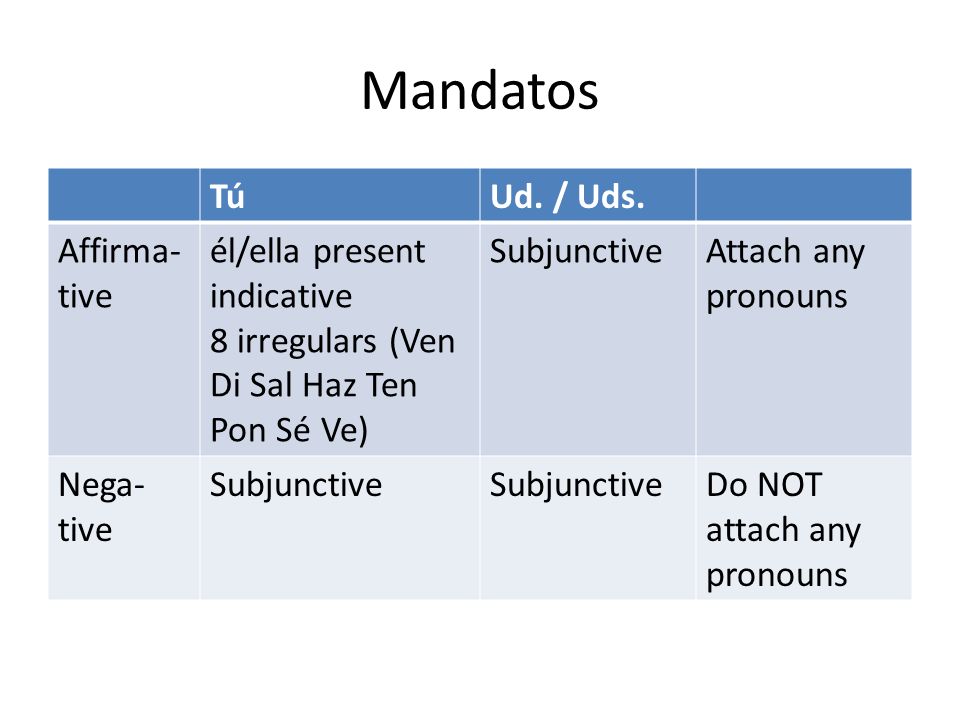 Mandatos

| | Tú | Ud. / Uds. | |
|---|---|---|---|
| Affirmative | él/ella present indicative 8 irregulars (Ven Di Sal Haz Ten Pon Sé Ve) | Subjunctive | Attach any pronouns |
| Negative | Subjunctive | Subjunctive | Do NOT attach any pronouns |